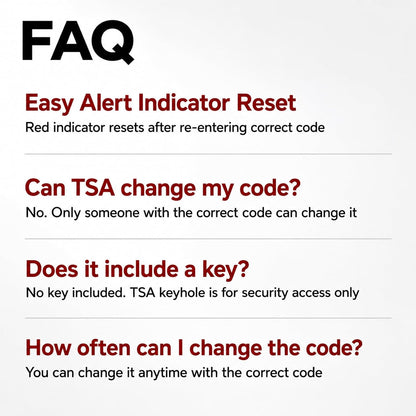 FAQ

Easy Alert Indicator Reset

Red indicator resets after re-entering correct code

Can TSA change my code?

No. Only someone with the correct code can change it

Does it include a key?

No key included. TSA keyhole is for security access only

How often can I change the code?

You can change it anytime with the correct code